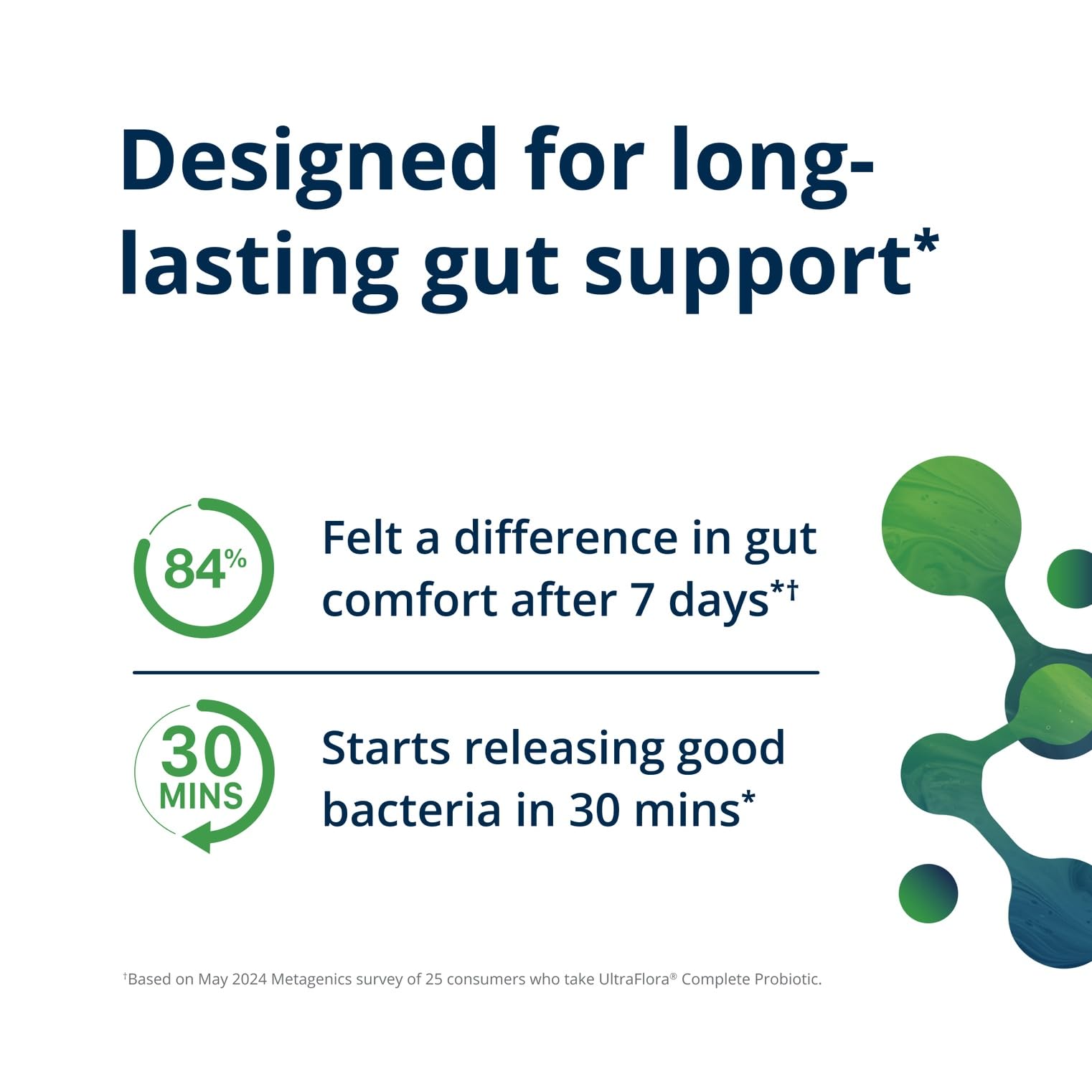 Designed for long-lasting gut support*

84%

Felt a difference in gut comfort after 7 days*†

30 MINS

Starts releasing good bacteria in 30 mins*

†Based on May 2024 Metagenics survey of 25 consumers who take UltraFlora® Complete Probiotic.